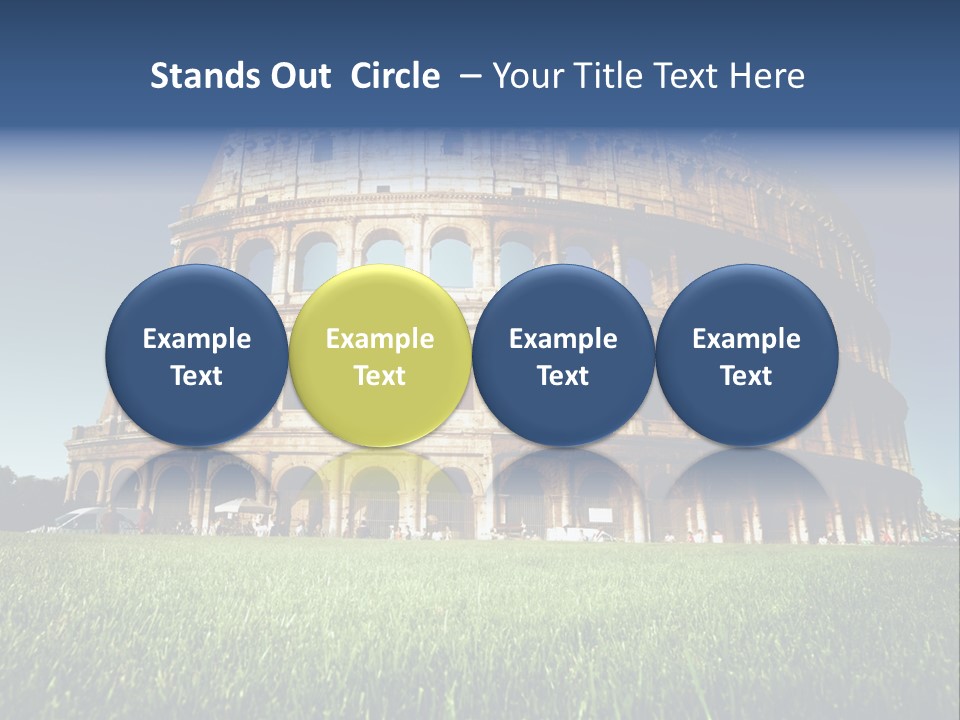 Stands Out Circle – Your Title Text Here

Example Text

Example Text

Example Text

Example Text